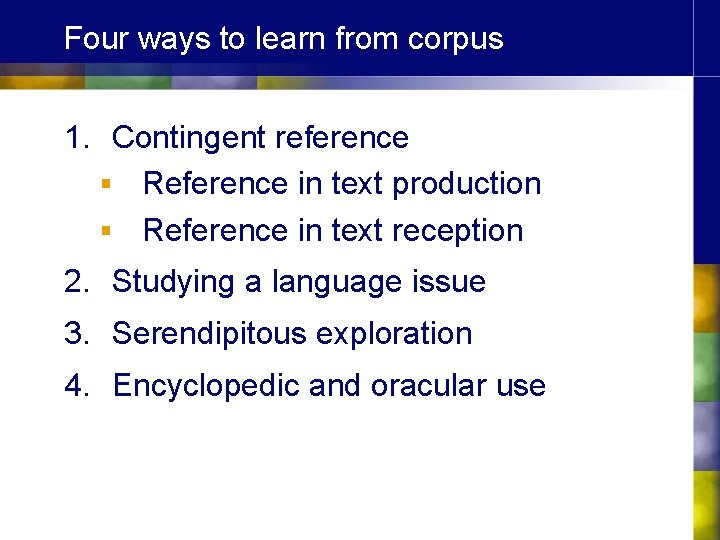 Four ways to learn from corpus

1. Contingent reference
 ▪ Reference in text production
 ▪ Reference in text reception
2. Studying a language issue
3. Serendipitous exploration
4. Encyclopedic and oracular use